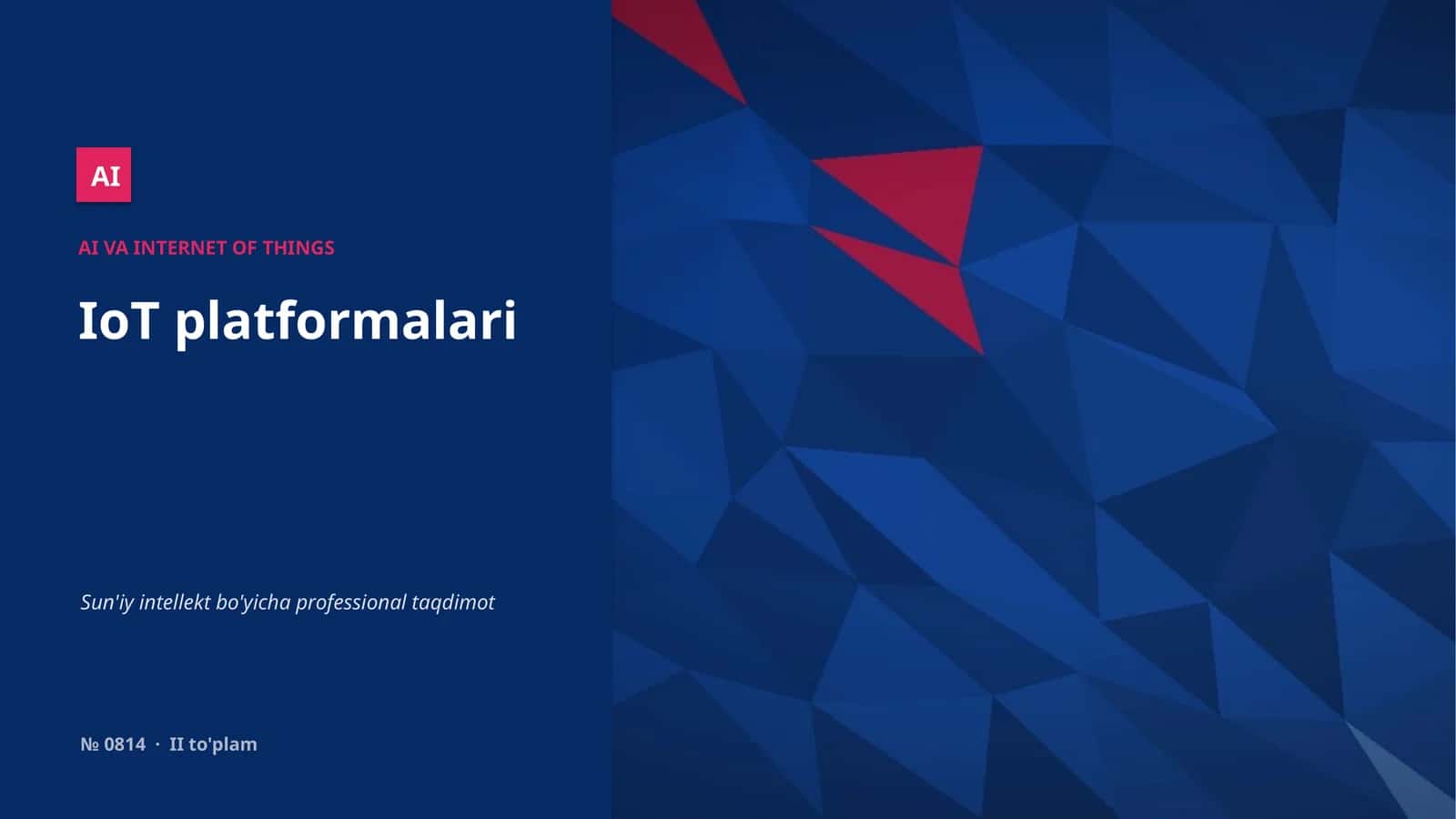 AI

AI VA INTERNET OF THINGS

IoT platformalari

Sun'iy intellekt bo'yicha professional taqdimot

№ 0814 · II to'plam